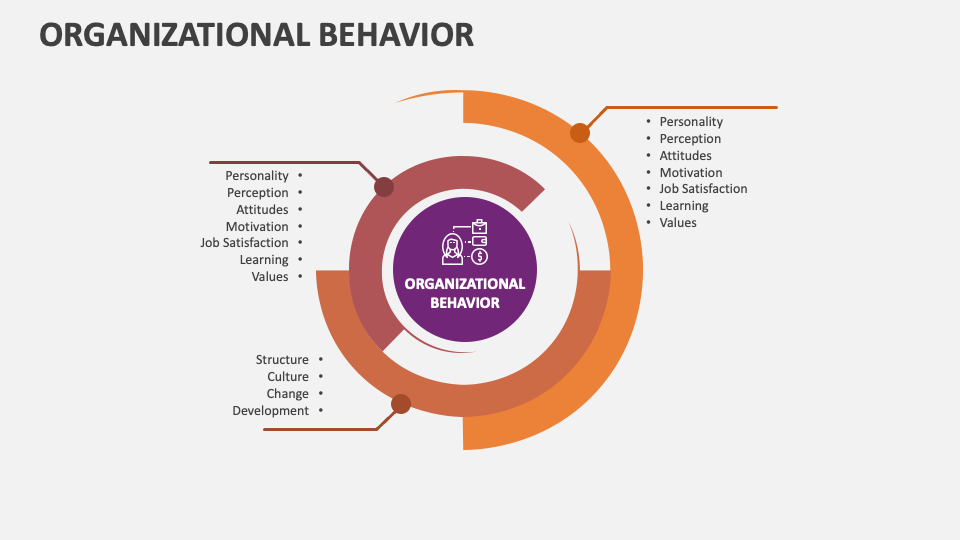 ORGANIZATIONAL BEHAVIOR

Personality •
Perception •
Attitudes •
Motivation •
Job Satisfaction •
Learning •
Values •

ORGANIZATIONAL BEHAVIOR

• Personality
• Perception
• Attitudes
• Motivation
• Job Satisfaction
• Learning
• Values

Structure •
Culture •
Change •
Development •